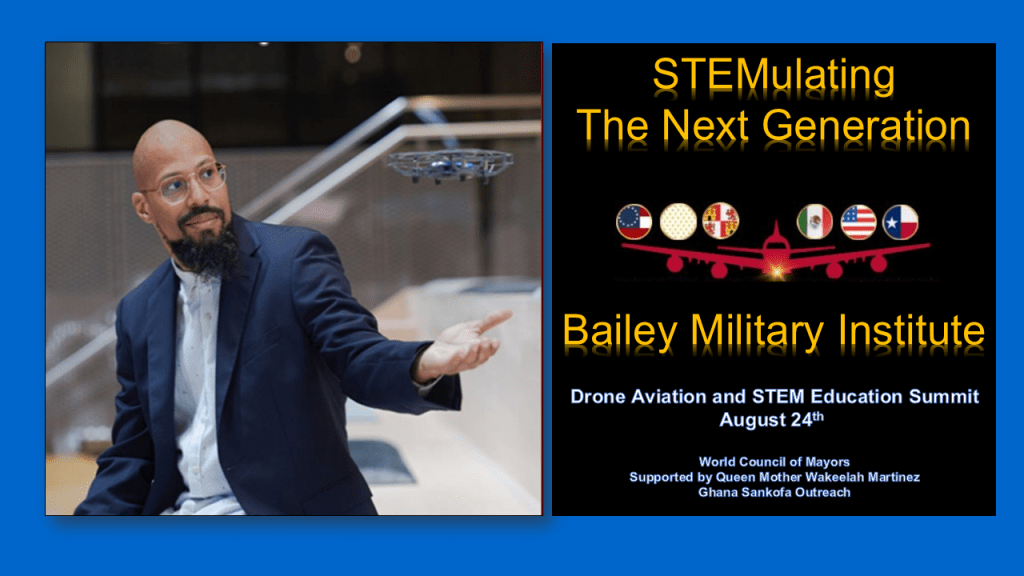 STEMulating
The Next Generation

Bailey Military Institute

Drone Aviation and STEM Education Summit
August 24$^{th}$

World Council of Mayors
Supported by Queen Mother Wakeelah Martinez
Ghana Sankofa Outreach